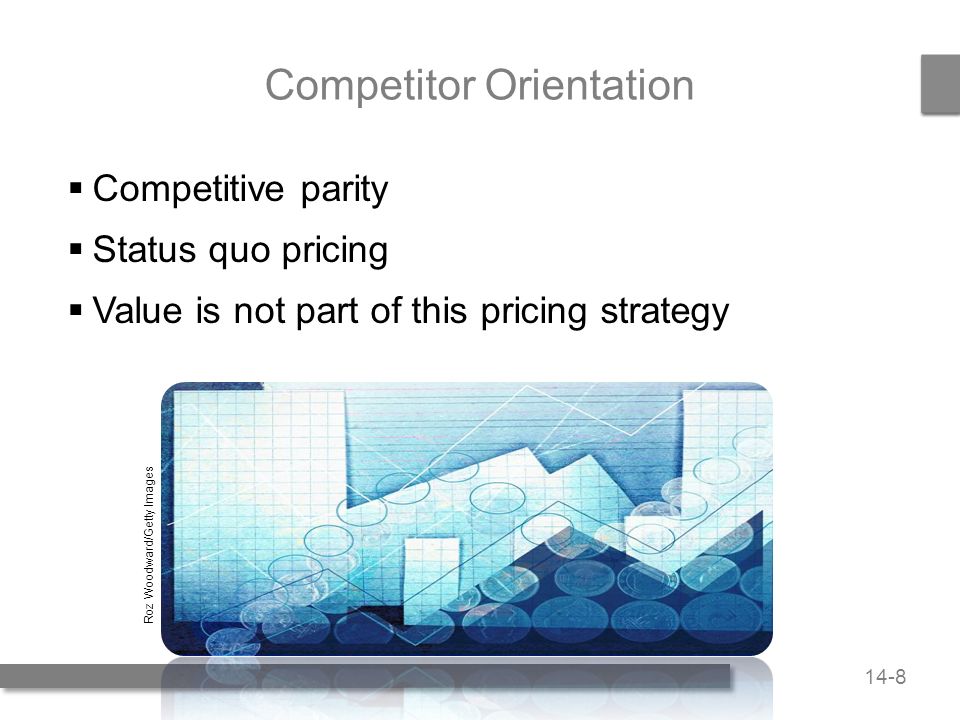 Competitor Orientation

▪ Competitive parity

▪ Status quo pricing

▪ Value is not part of this pricing strategy

Roz Woodward/Getty Images

14-8